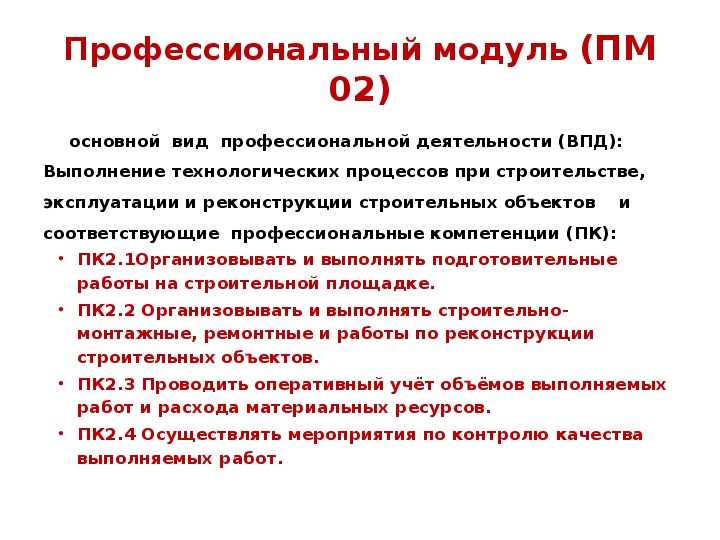 Профессиональный модуль (ПМ 02)

основной вид профессиональной деятельности (ВПД): Выполнение технологических процессов при строительстве, эксплуатации и реконструкции строительных объектов и соответствующие профессиональные компетенции (ПК):

• ПК2.1Организовывать и выполнять подготовительные работы на строительной площадке.
• ПК2.2 Организовывать и выполнять строительно-монтажные, ремонтные и работы по реконструкции строительных объектов.
• ПК2.3 Проводить оперативный учёт объёмов выполняемых работ и расхода материальных ресурсов.
• ПК2.4 Осуществлять мероприятия по контролю качества выполняемых работ.